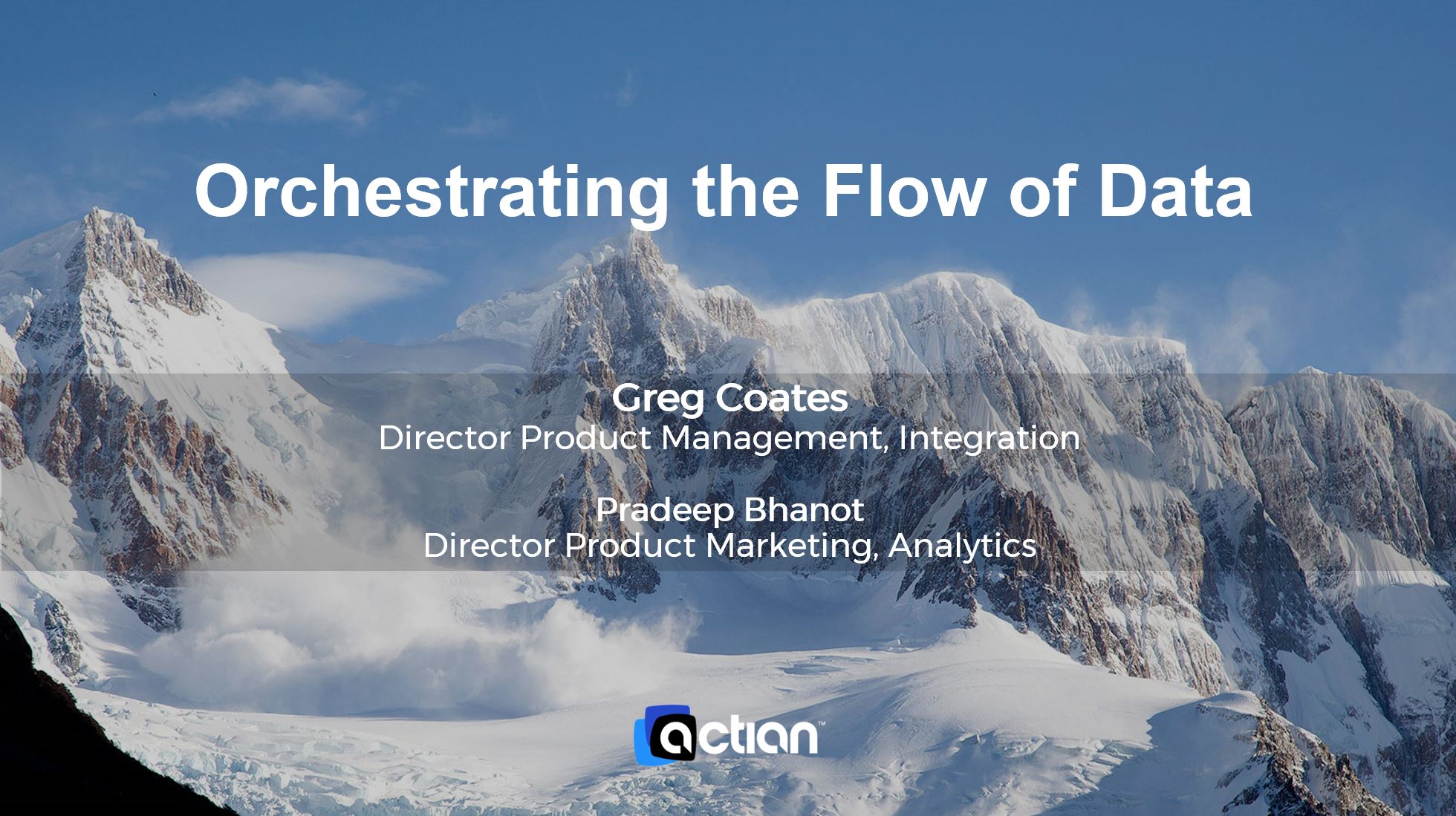 Orchestrating the Flow of Data

Greg Coates
Director Product Management, Integration

Pradeep Bhanot
Director Product Marketing, Analytics

actian™